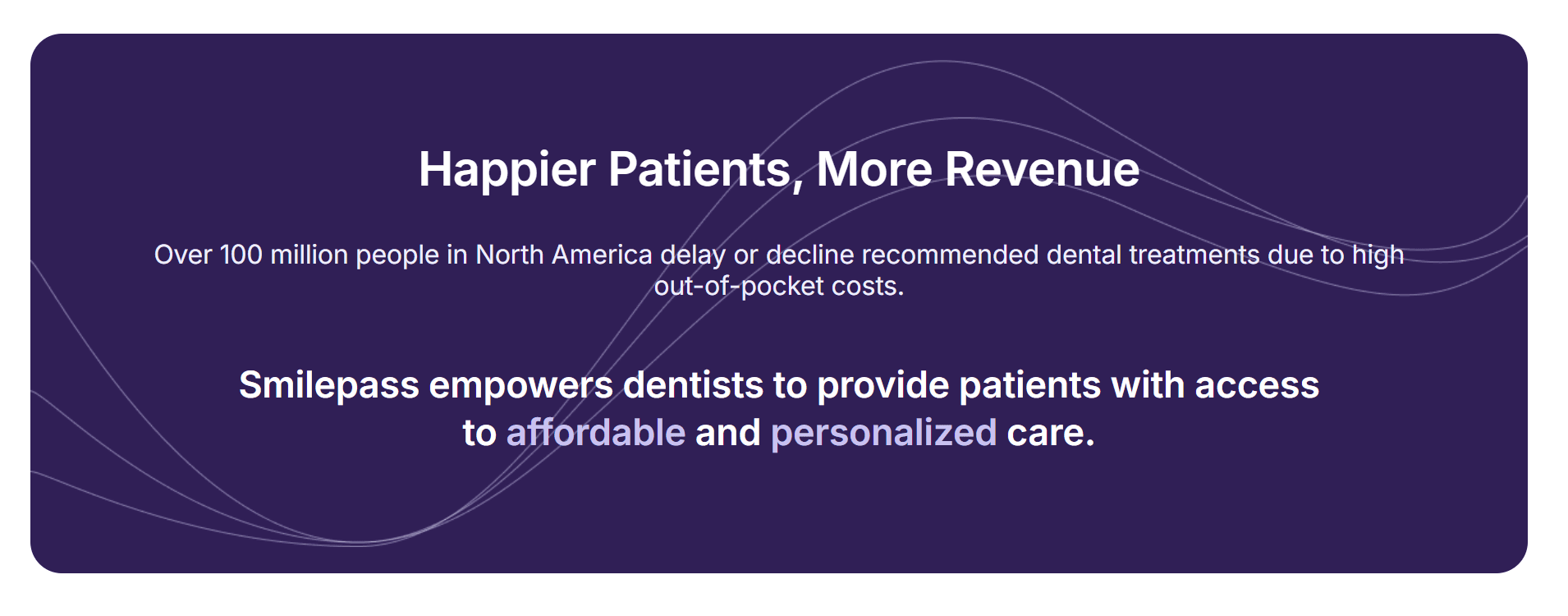 Happier Patients, More Revenue

Over 100 million people in North America delay or decline recommended dental treatments due to high out-of-pocket costs.

Smilepass empowers dentists to provide patients with access to affordable and personalized care.